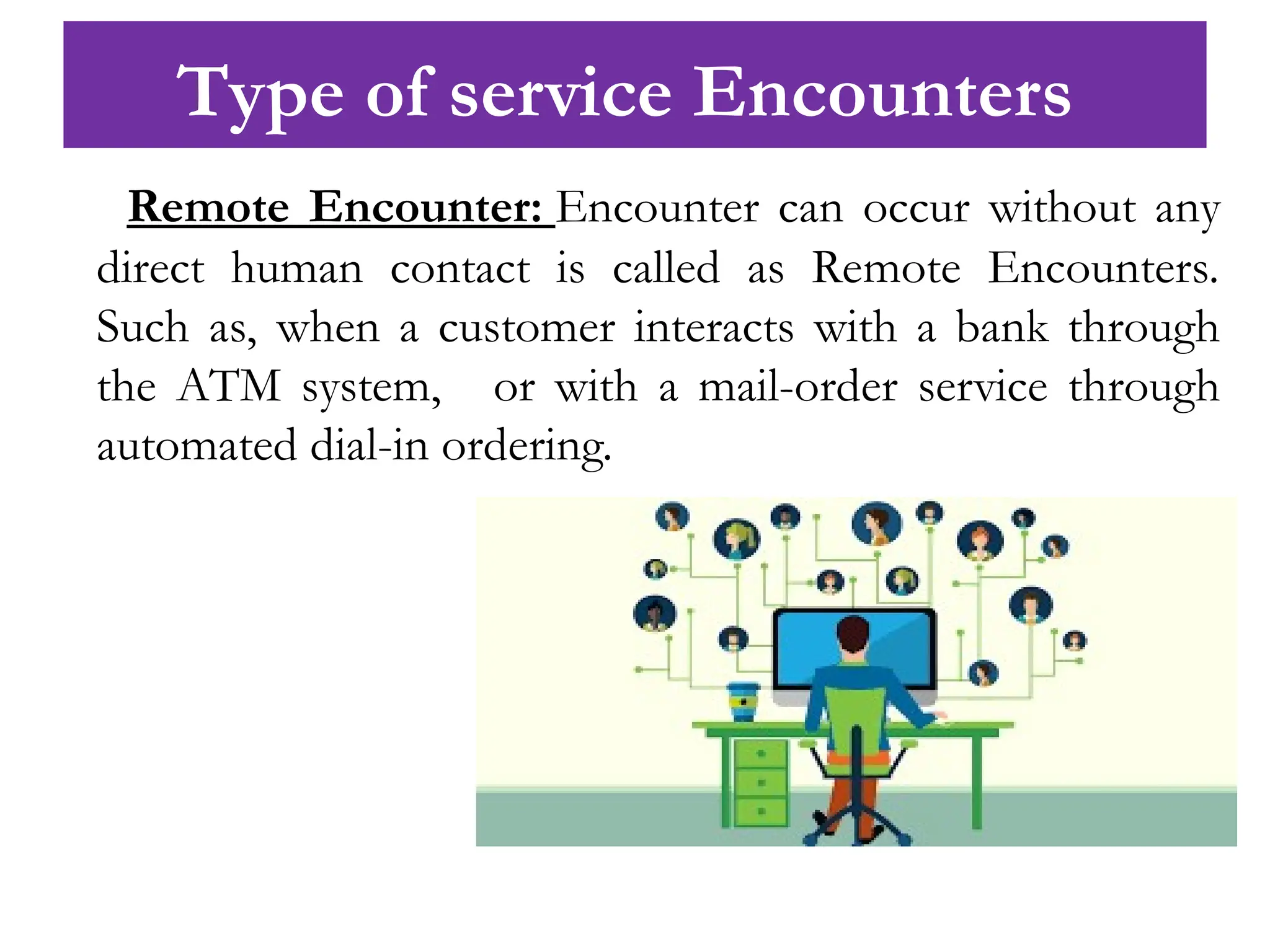 Type of service Encounters

Remote Encounter: Encounter can occur without any direct human contact is called as Remote Encounters. Such as, when a customer interacts with a bank through the ATM system, or with a mail-order service through automated dial-in ordering.